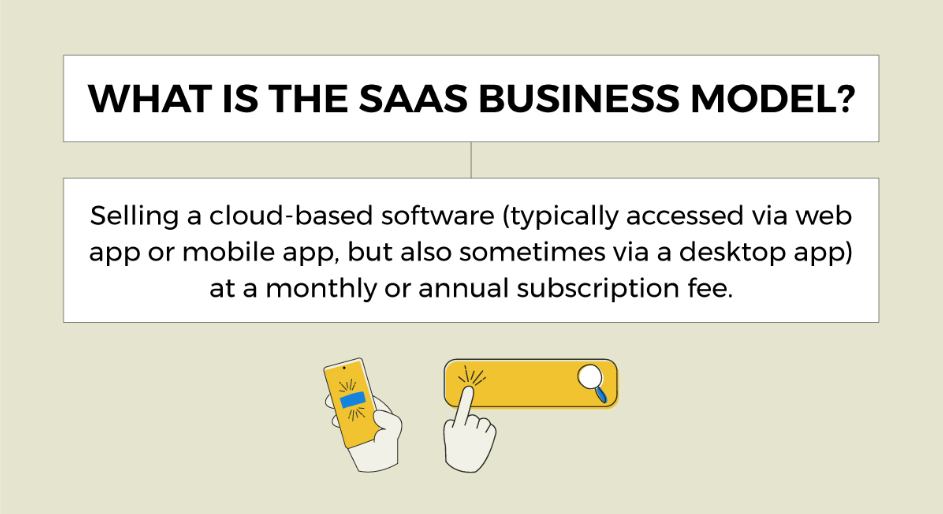 WHAT IS THE SAAS BUSINESS MODEL?

Selling a cloud-based software (typically accessed via web app or mobile app, but also sometimes via a desktop app) at a monthly or annual subscription fee.